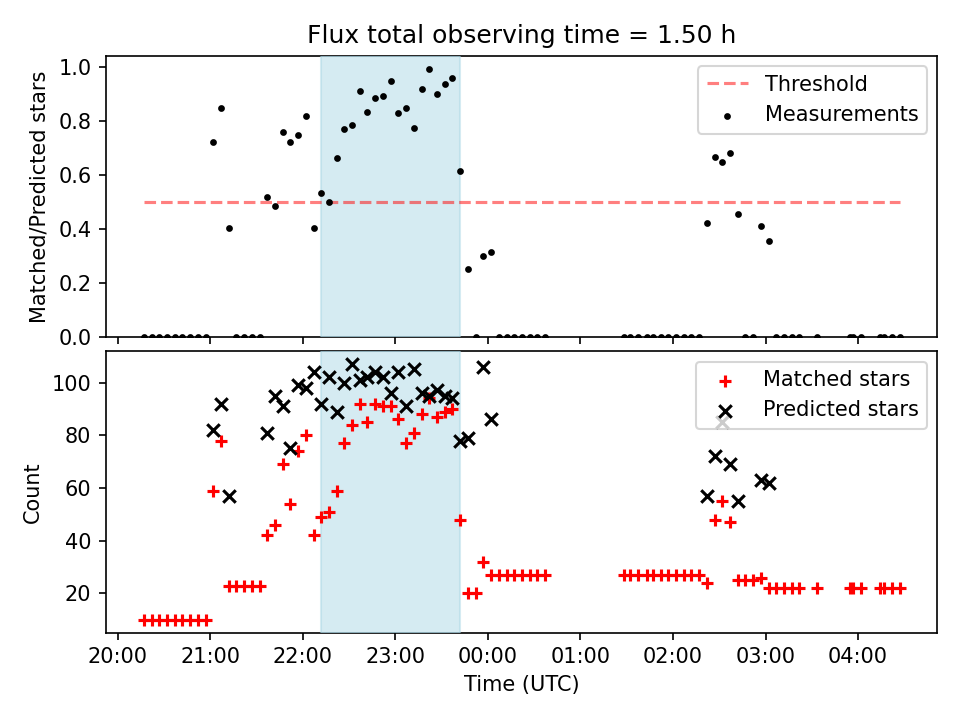 Flux total observing time = 1.50 h

Matched/Predicted stars

1.0
0.8
0.6
0.4
0.2
0.0

Threshold
Measurements

Count

100
80
60
40
20

Matched stars
Predicted stars

20:00 21:00 22:00 23:00 00:00 01:00 02:00 03:00 04:00

Time (UTC)